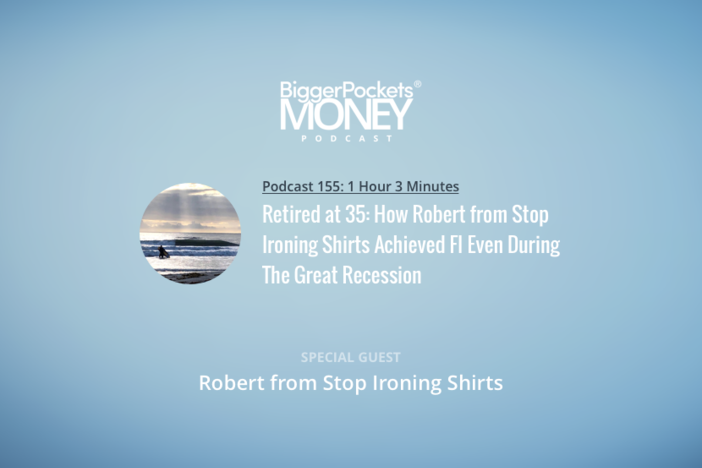 BiggerPockets®
MONEY
PODCAST

Podcast 155: 1 Hour 3 Minutes

Retired at 35: How Robert from Stop Ironing Shirts Achieved FI Even During The Great Recession

SPECIAL GUEST

Robert from Stop Ironing Shirts